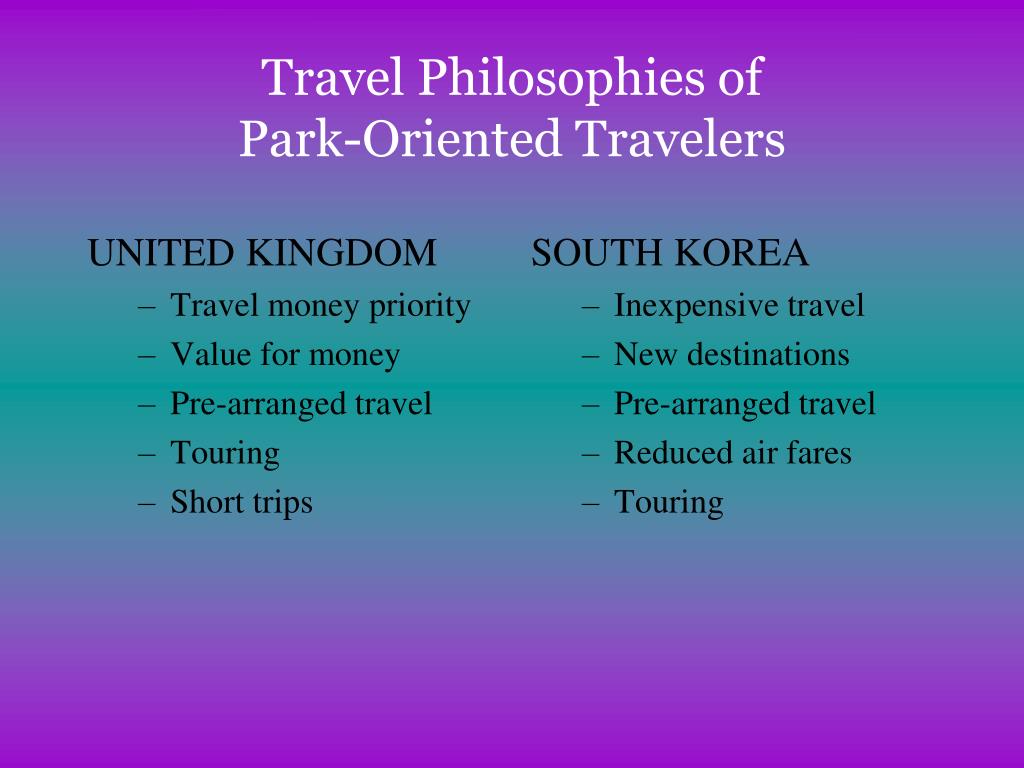 Travel Philosophies of
Park-Oriented Travelers

UNITED KINGDOM
– Travel money priority
– Value for money
– Pre-arranged travel
– Touring
– Short trips

SOUTH KOREA
– Inexpensive travel
– New destinations
– Pre-arranged travel
– Reduced air fares
– Touring